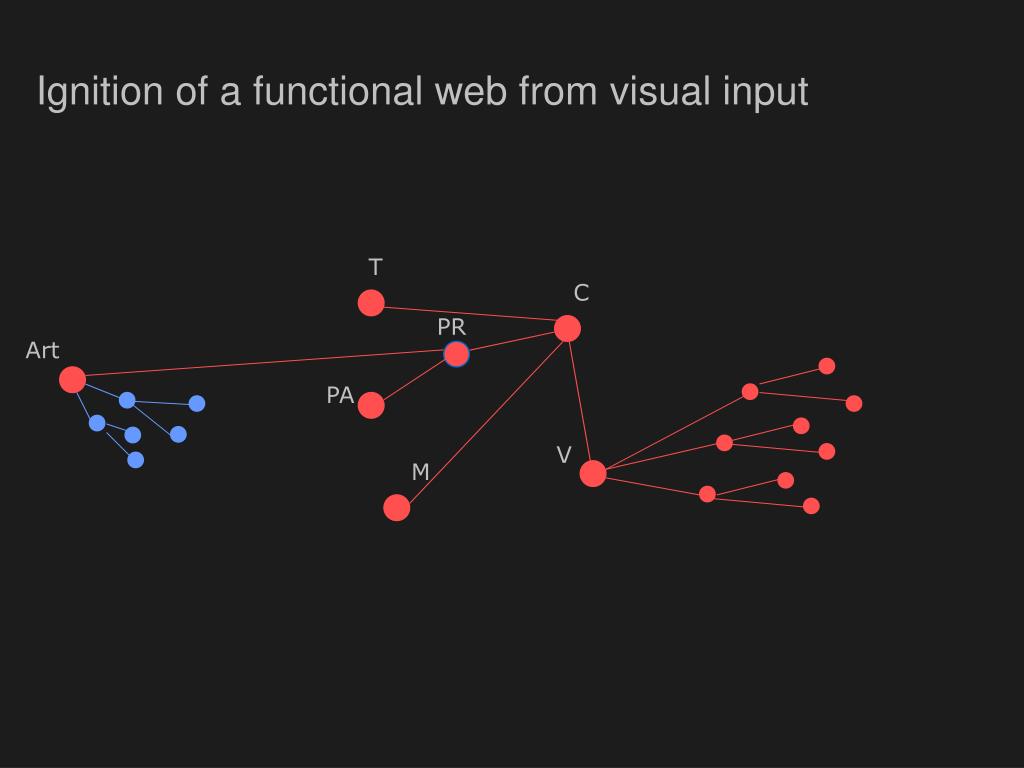 Ignition of a functional web from visual input

T

C

PR

Art

PA

V

M